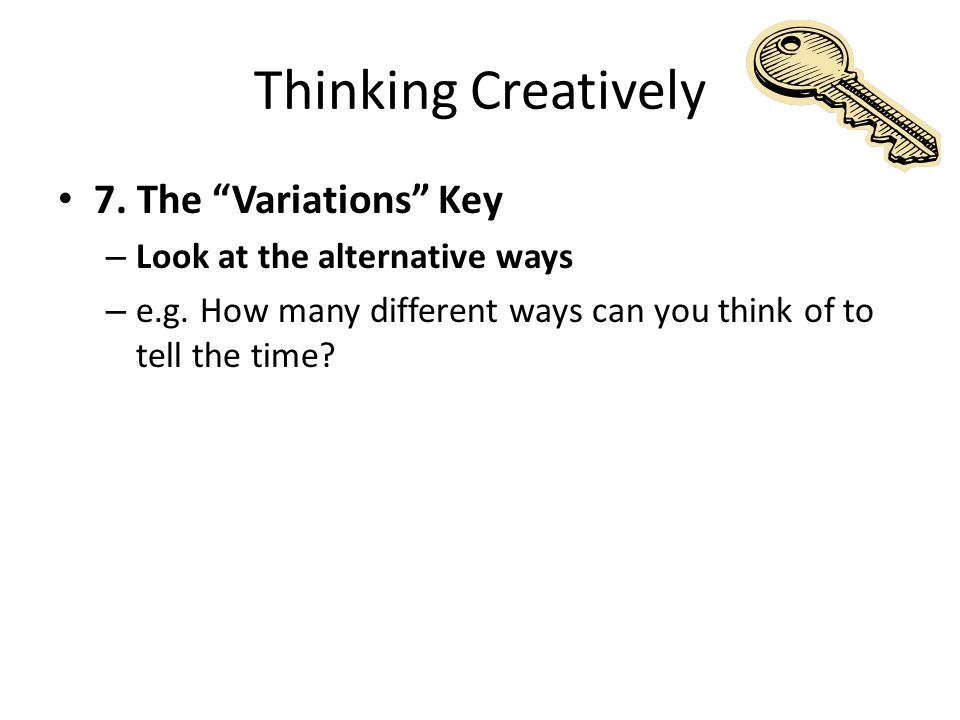 Thinking Creatively

• 7. The “Variations” Key
– Look at the alternative ways
– e.g. How many different ways can you think of to tell the time?